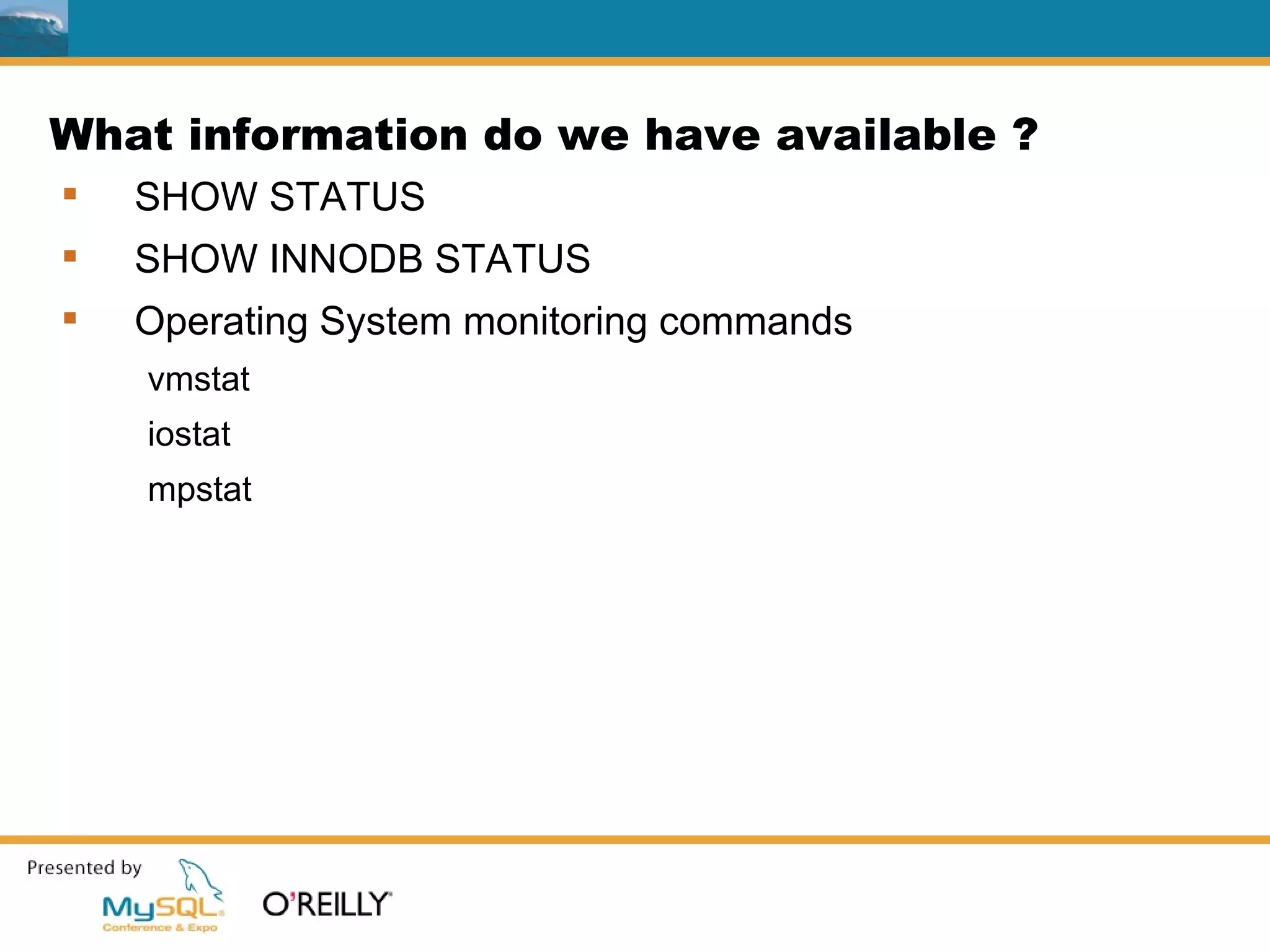 What information do we have available ?

▪ SHOW STATUS
▪ SHOW INNODB STATUS
▪ Operating System monitoring commands

vmstat

iostat

mpstat

Presented by

MySQL Conference & Expo

O'REILLY